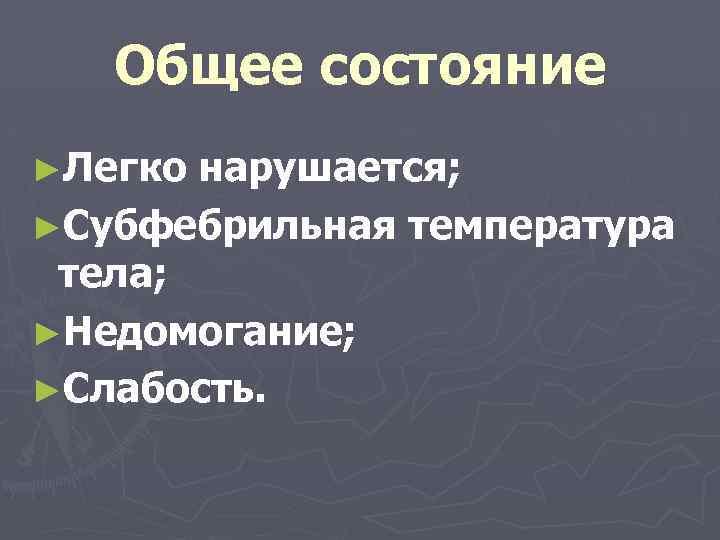 Общее состояние

►Легко нарушается;

►Субфебрильная температура тела;

►Недомогание;

►Слабость.